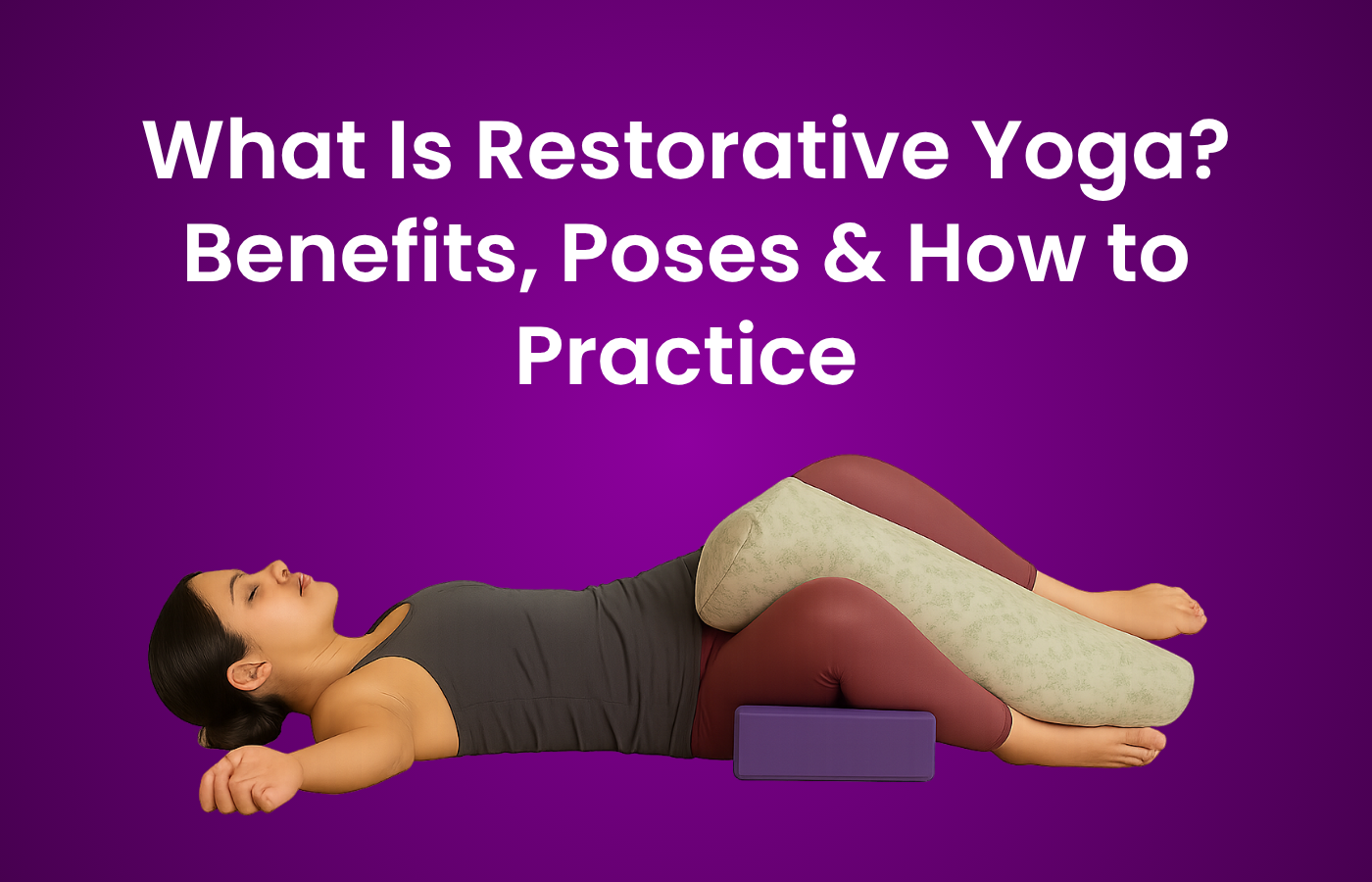 What Is Restorative Yoga? Benefits, Poses & How to Practice